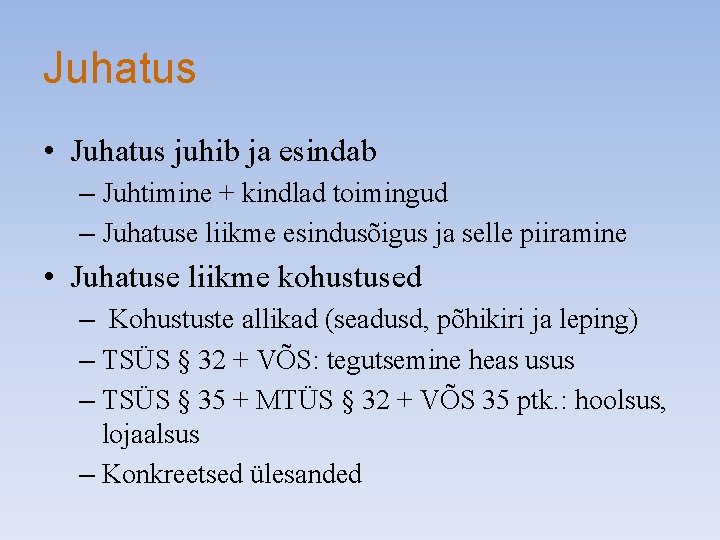 Juhatus

• Juhatus juhib ja esindab
– Juhtimine + kindlad toimingud
– Juhatuse liikme esindusõigus ja selle piiramine

• Juhatuse liikme kohustused
– Kohustuste allikad (seadusd, põhikiri ja leping)
– TSÜS § 32 + VÕS: tegutsemine heas usus
– TSÜS § 35 + MTÜS § 32 + VÕS 35 ptk.: hoolsus, lojaalsus
– Konkreetsed ülesanded